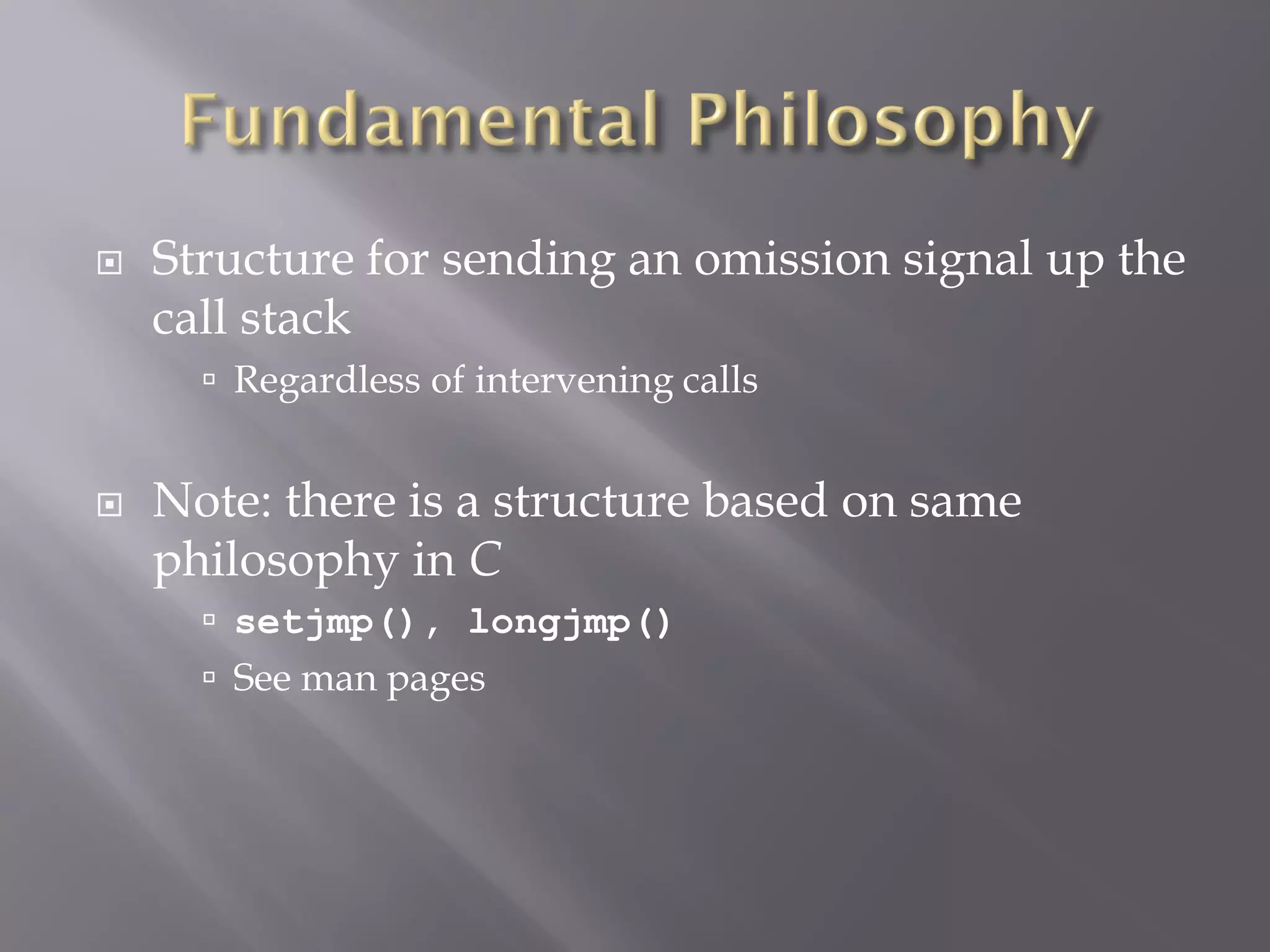 Fundamental Philosophy

Structure for sending an omission signal up the call stack

Regardless of intervening calls

Note: there is a structure based on same philosophy in C

setjmp(), longjmp()

See man pages